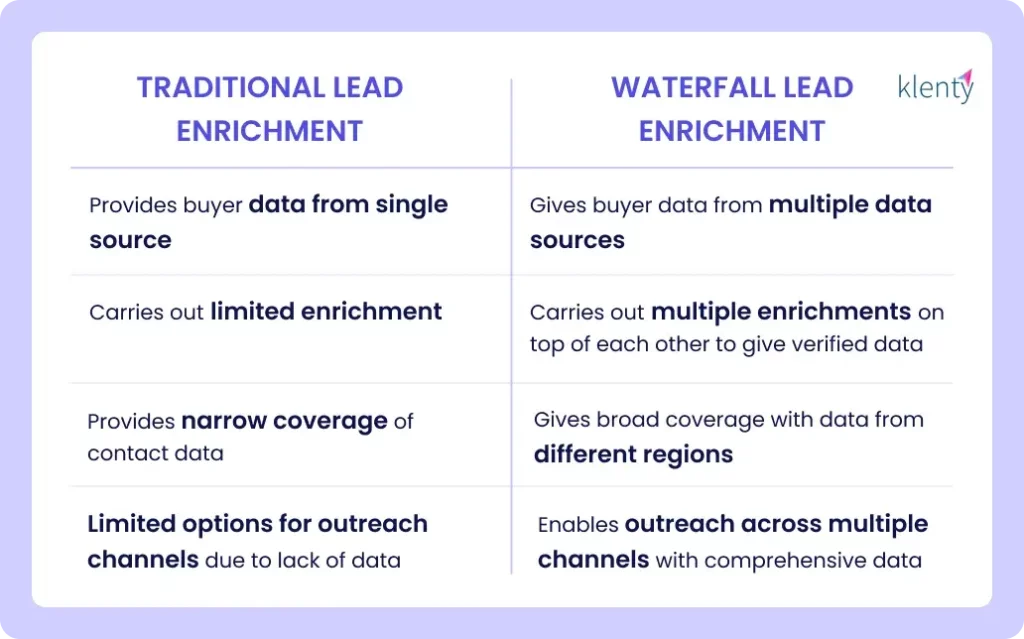 klenty

| TRADITIONAL LEAD ENRICHMENT | WATERFALL LEAD ENRICHMENT |
|---|---|
| Provides buyer data from single source | Gives buyer data from multiple data sources |
| Carries out limited enrichment | Carries out multiple enrichments on top of each other to give verified data |
| Provides narrow coverage of contact data | Gives broad coverage with data from different regions |
| Limited options for outreach channels due to lack of data | Enables outreach across multiple channels with comprehensive data |